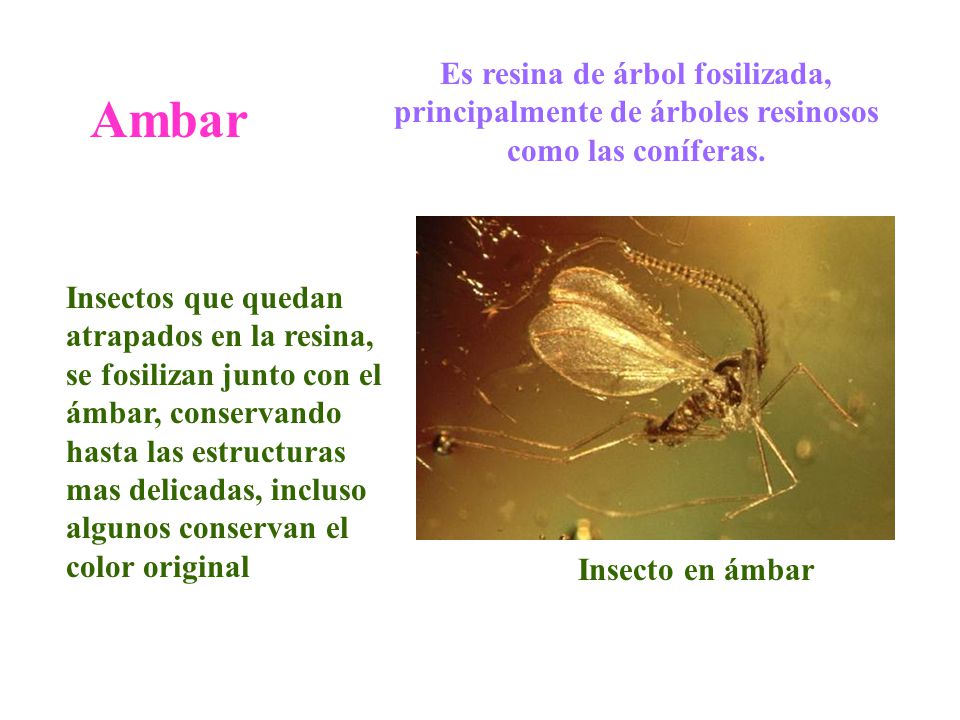 Ambar

Es resina de árbol fosilizada, principalmente de árboles resinosos como las coníferas.

Insectos que quedan atrapados en la resina, se fosilizan junto con el ámbar, conservando hasta las estructuras mas delicadas, incluso algunos conservan el color original

Insecto en ámbar